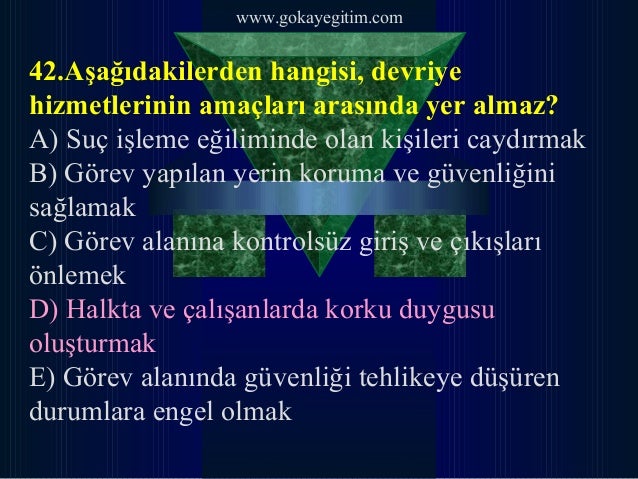 www.gokayegitim.com

42.Aşağıdakilerden hangisi, devriye hizmetlerinin amaçları arasında yer almaz?
A) Suç işleme eğiliminde olan kişileri caydırmak
B) Görev yapılan yerin koruma ve güvenliğini sağlamak
C) Görev alanına kontrolsüz giriş ve çıkışları önlemek
D) Halkta ve çalışanlarda korku duygusu oluşturmak
E) Görev alanında güvenliği tehlikeye düşüren durumlara engel olmak